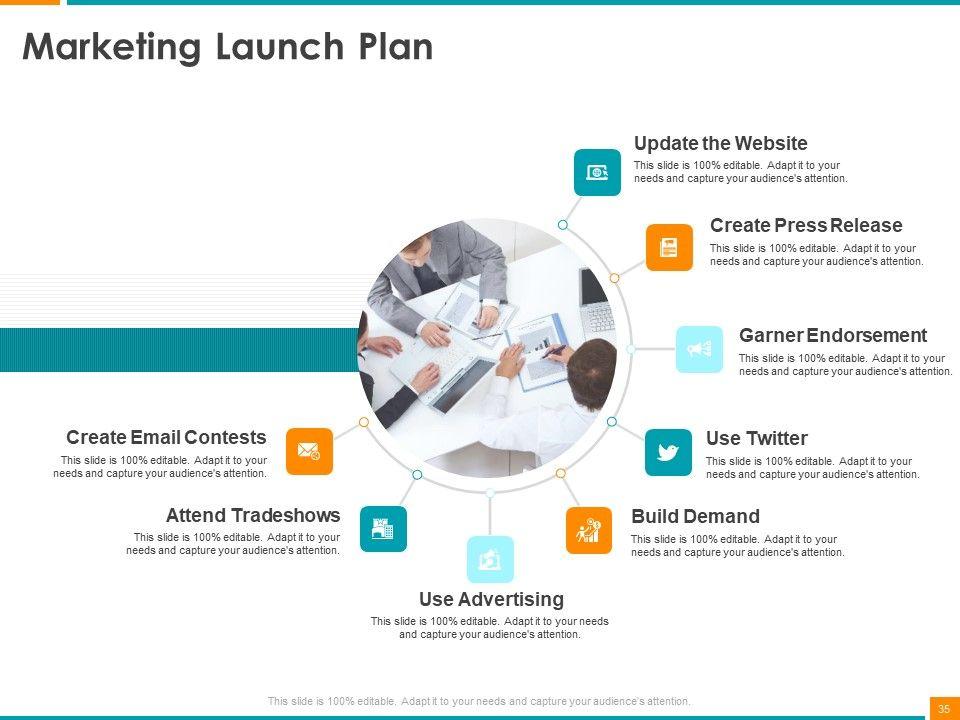 Marketing Launch Plan

Update the Website
This slide is 100% editable. Adapt it to your needs and capture your audience's attention.

Create Press Release
This slide is 100% editable. Adapt it to your needs and capture your audience's attention.

Garner Endorsement
This slide is 100% editable. Adapt it to your needs and capture your audience's attention.

Use Twitter
This slide is 100% editable. Adapt it to your needs and capture your audience's attention.

Build Demand
This slide is 100% editable. Adapt it to your needs and capture your audience's attention.

Use Advertising
This slide is 100% editable. Adapt it to your needs and capture your audience's attention.

Attend Tradeshows
This slide is 100% editable. Adapt it to your needs and capture your audience's attention.

Create Email Contests
This slide is 100% editable. Adapt it to your needs and capture your audience's attention.

This slide is 100% editable. Adapt it to your needs and capture your audience's attention.

35